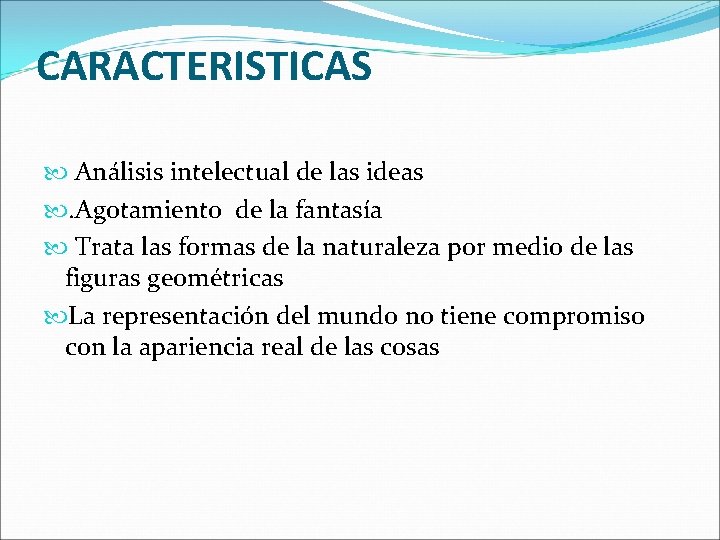 CARACTERISTICAS

Análisis intelectual de las ideas

.Agotamiento de la fantasía

Trata las formas de la naturaleza por medio de las figuras geométricas

La representación del mundo no tiene compromiso con la apariencia real de las cosas